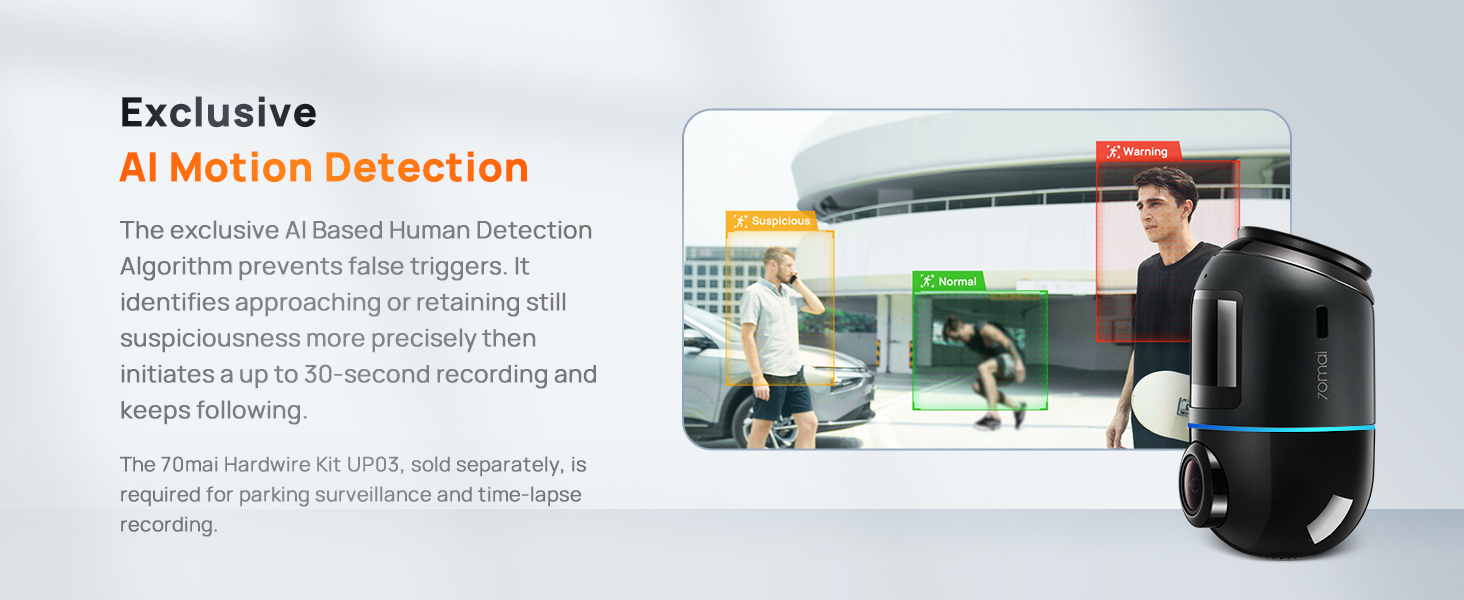 Exclusive
AI Motion Detection

The exclusive AI Based Human Detection Algorithm prevents false triggers. It identifies approaching or retaining still suspiciousness more precisely then initiates a up to 30-second recording and keeps following.

The 70mai Hardwire Kit UP03, sold separately, is required for parking surveillance and time-lapse recording.

Suspicious

Normal

Warning

70mai